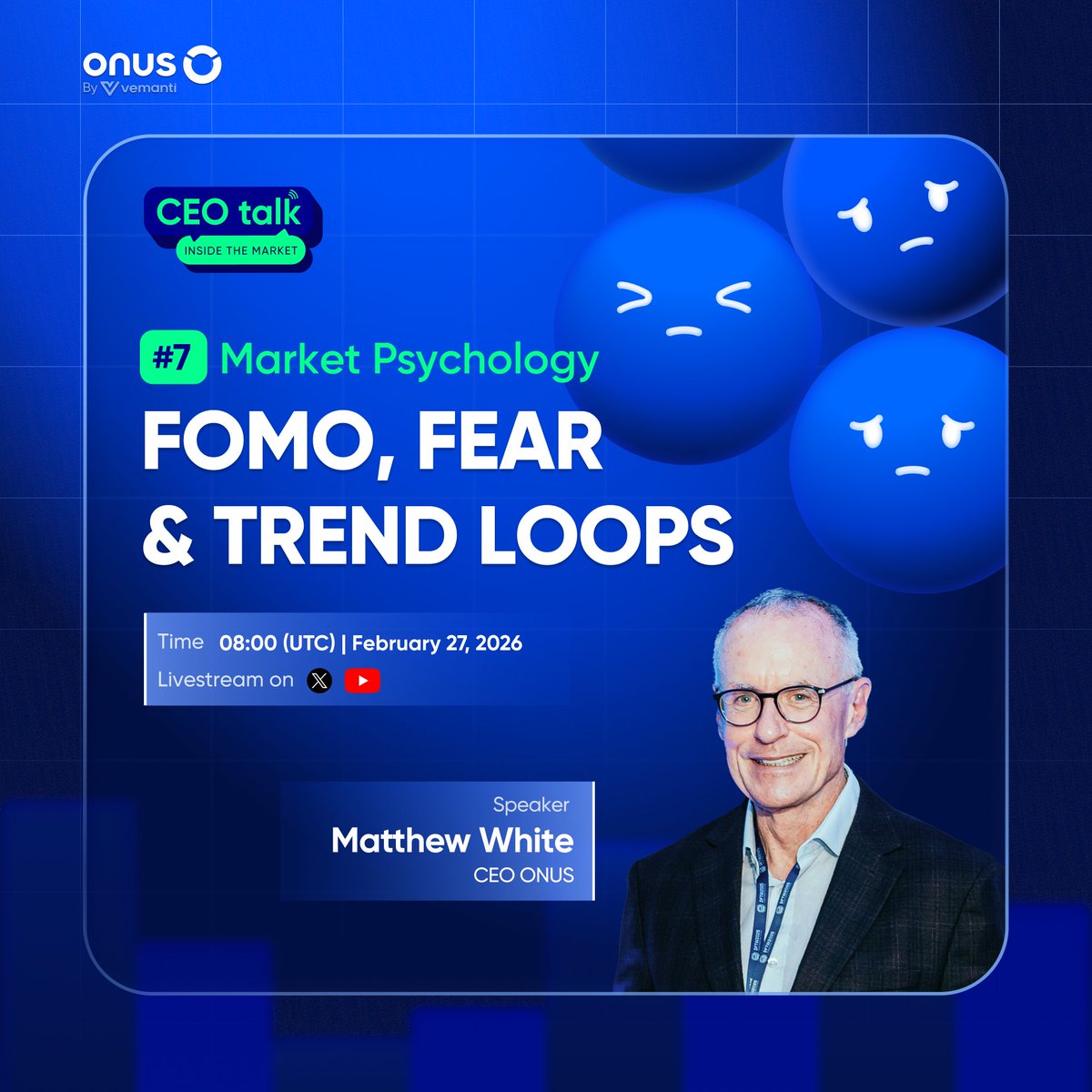 onus
By vemanti

CEO talk
INSIDE THE MARKET

#7 Market Psychology

FOMO, FEAR & TREND LOOPS

Time 08:00 (UTC) | February 27, 2026
Livestream on

Speaker
Matthew White
CEO ONUS